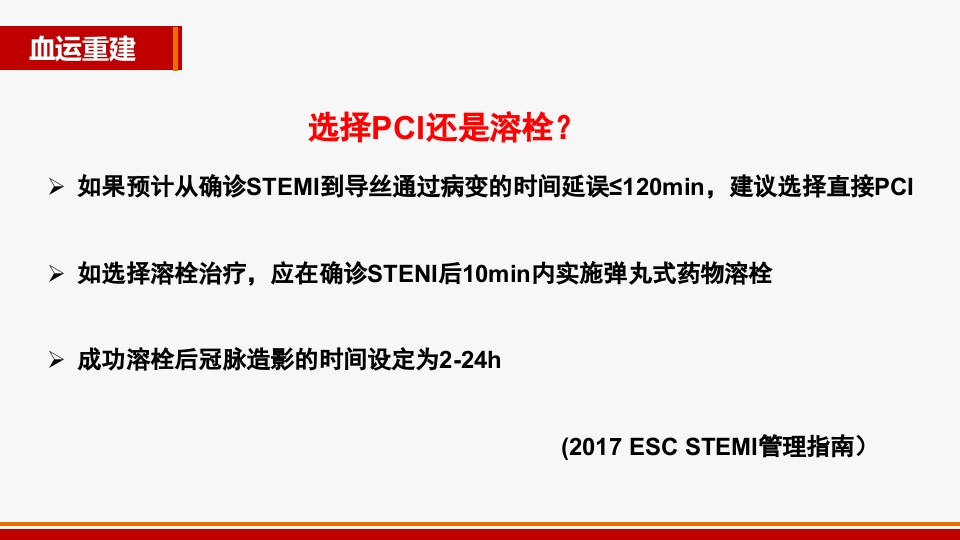 血运重建

选择PCI还是溶栓？

➢ 如果预计从确诊STEMI到导丝通过病变的时间延误≤120min，建议选择直接PCI

➢ 如选择溶栓治疗，应在确诊STENI后10min内实施弹丸式药物溶栓

➢ 成功溶栓后冠脉造影的时间设定为2-24h

(2017 ESC STEMI管理指南）